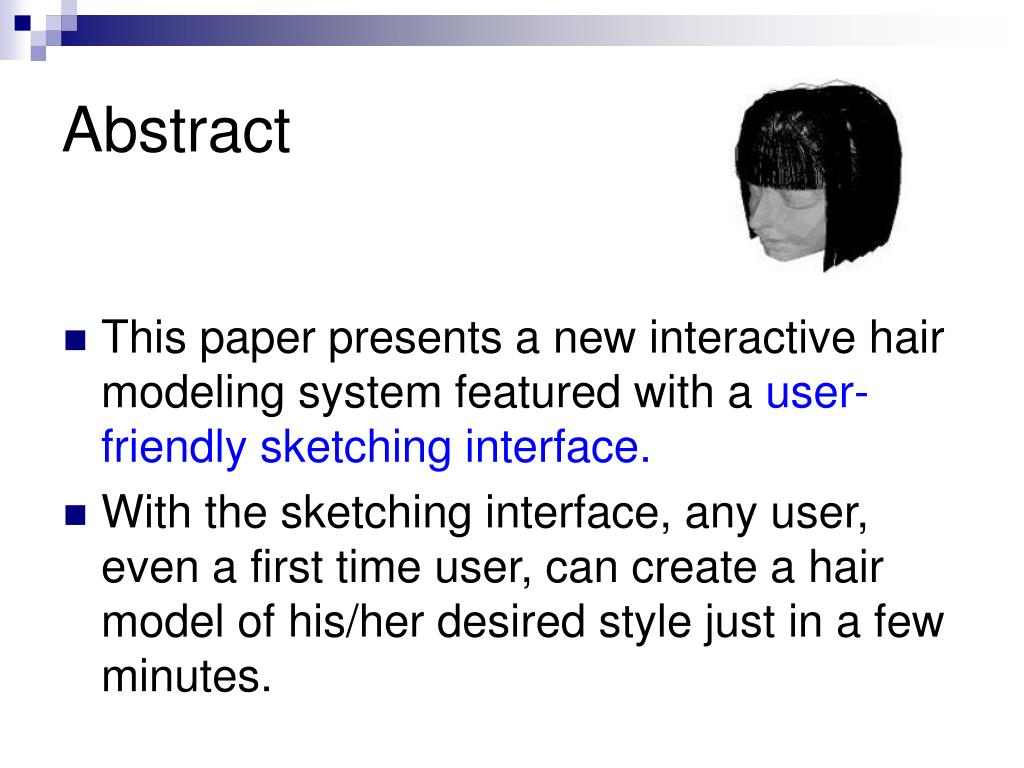 Abstract

This paper presents a new interactive hair modeling system featured with a user-friendly sketching interface.

With the sketching interface, any user, even a first time user, can create a hair model of his/her desired style just in a few minutes.